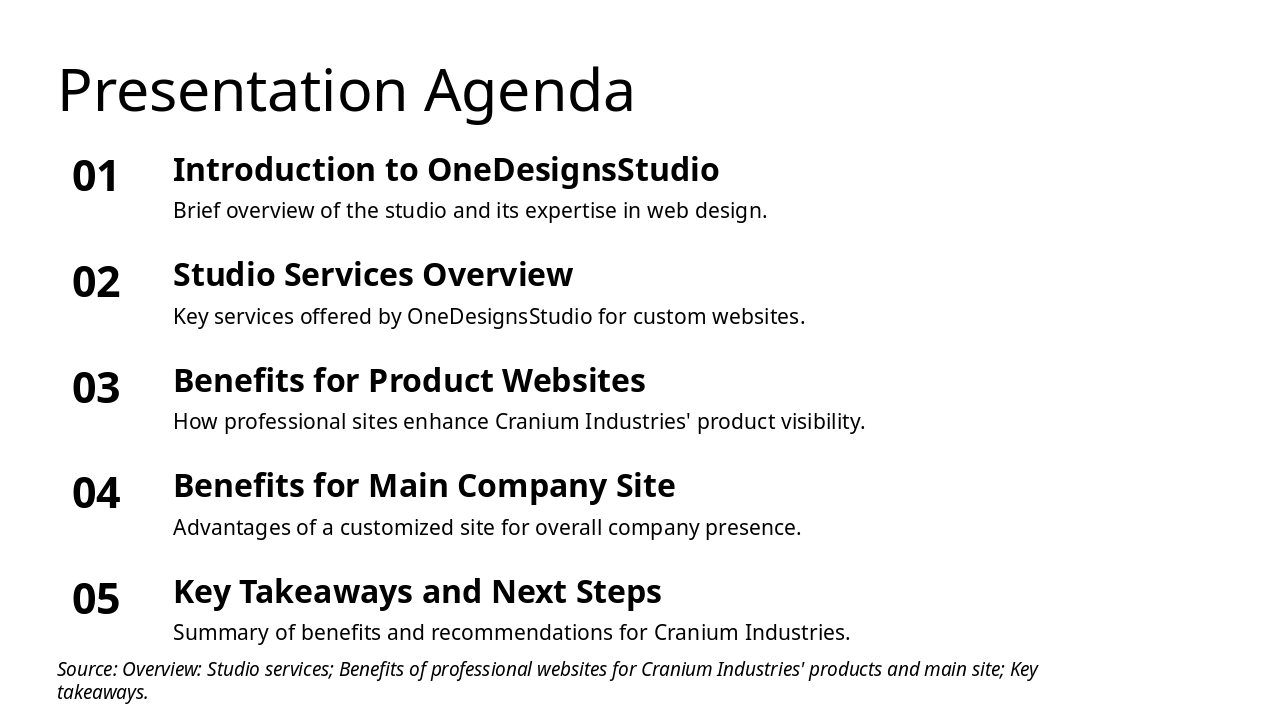 Presentation Agenda

01
Introduction to OneDesignsStudio
Brief overview of the studio and its expertise in web design.

02
Studio Services Overview
Key services offered by OneDesignsStudio for custom websites.

03
Benefits for Product Websites
How professional sites enhance Cranium Industries' product visibility.

04
Benefits for Main Company Site
Advantages of a customized site for overall company presence.

05
Key Takeaways and Next Steps
Summary of benefits and recommendations for Cranium Industries.

Source: Overview: Studio services; Benefits of professional websites for Cranium Industries' products and main site; Key takeaways.